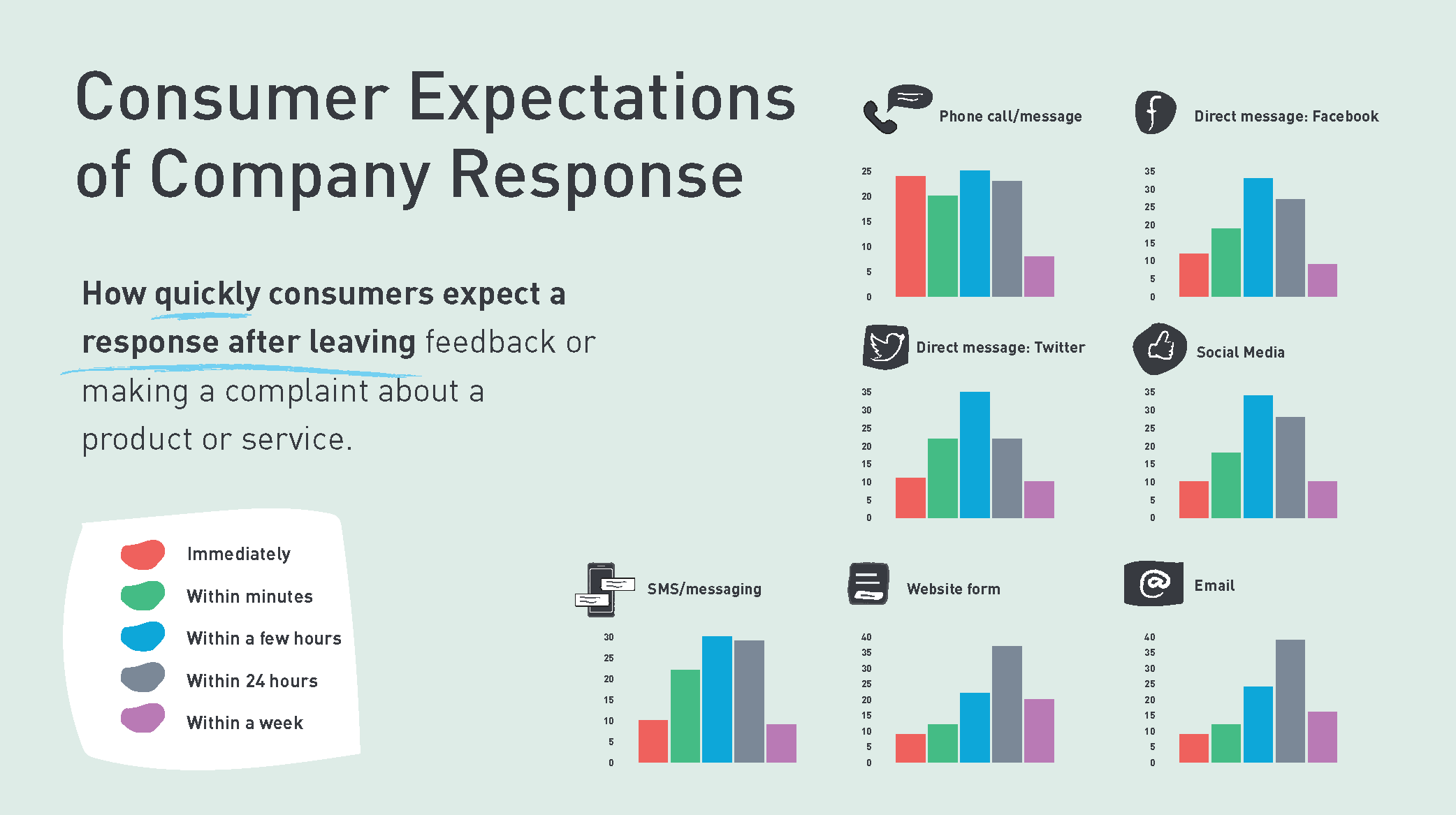 Consumer Expectations of Company Response

How quickly consumers expect a response after leaving feedback or making a complaint about a product or service.

Immediately
Within minutes
Within a few hours
Within 24 hours
Within a week

Phone call/message
25
20
15
10
5
0

Direct message: Facebook
35
30
25
20
15
10
5
0

Direct message: Twitter
35
30
25
20
15
10
5
0

Social Media
35
30
25
20
15
10
5
0

SMS/messaging
30
25
20
15
10
5
0

Website form
40
35
30
25
20
15
10
5
0

Email
40
35
30
25
20
15
10
5
0